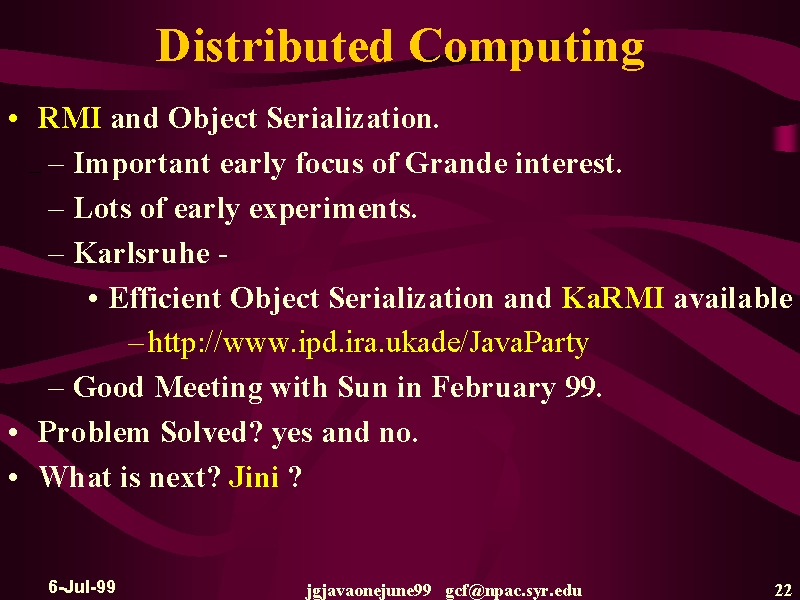 Distributed Computing

• RMI and Object Serialization.
– Important early focus of Grande interest.
– Lots of early experiments.
– Karlsruhe -
• Efficient Object Serialization and KaRMI available
– http://www.ipd.ira.ukade/JavaParty
– Good Meeting with Sun in February 99.
• Problem Solved? yes and no.
• What is next? Jini ?

6-Jul-99 jgjavaonejune99 gcf@npac.syr.edu 22